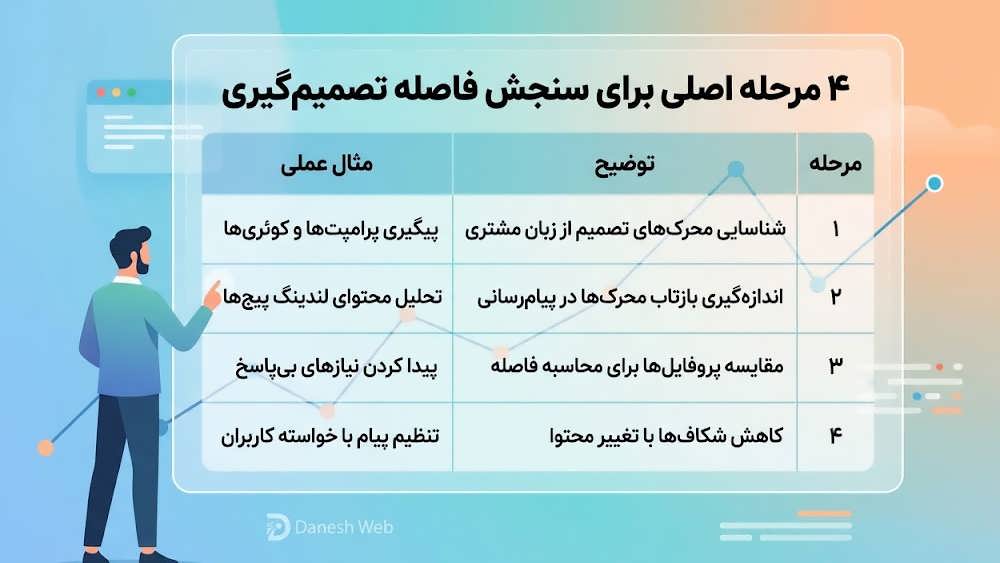 ۴ مرحله اصلی برای سنجش فاصله تصمیم‌گیری

| مرحله | توضیح | مثال عملی |
|---|---|---|
| ۱ | شناسایی محرک‌های تصمیم از زبان مشتری | پیگیری پرامپت‌ها و کوئری‌ها |
| ۲ | اندازه‌گیری بازتاب محرک‌ها در پیام‌رسانی | تحلیل محتوای لندینگ پیج‌ها |
| ۳ | مقایسه پروفایل‌ها برای محاسبه فاصله | پیدا کردن نیازهای بی‌پاسخ |
| ۴ | کاهش شکاف‌ها با تغییر محتوا | تنظیم پیام با خواسته کاربران |

Danesh Web